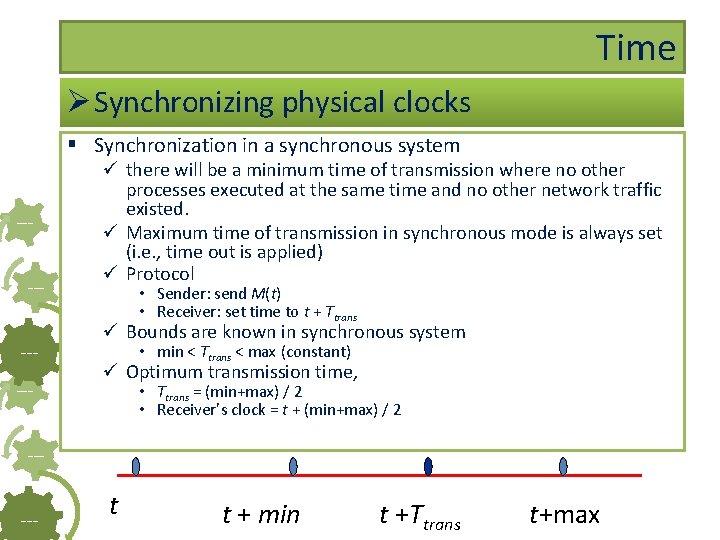 Time

➢ Synchronizing physical clocks

▪ Synchronization in a synchronous system
✓ there will be a minimum time of transmission where no other processes executed at the same time and no other network traffic existed.
✓ Maximum time of transmission in synchronous mode is always set (i.e., time out is applied)
✓ Protocol
• Sender: send $M(t)$
• Receiver: set time to $t + T_{trans}$
✓ Bounds are known in synchronous system
• min < $T_{trans}$ < max (constant)
✓ Optimum transmission time,
• $T_{trans}$ = (min+max) / 2
• Receiver's clock = $t$ + (min+max) / 2

$t$

$t + min$

$t + T_{trans}$

$t$+max